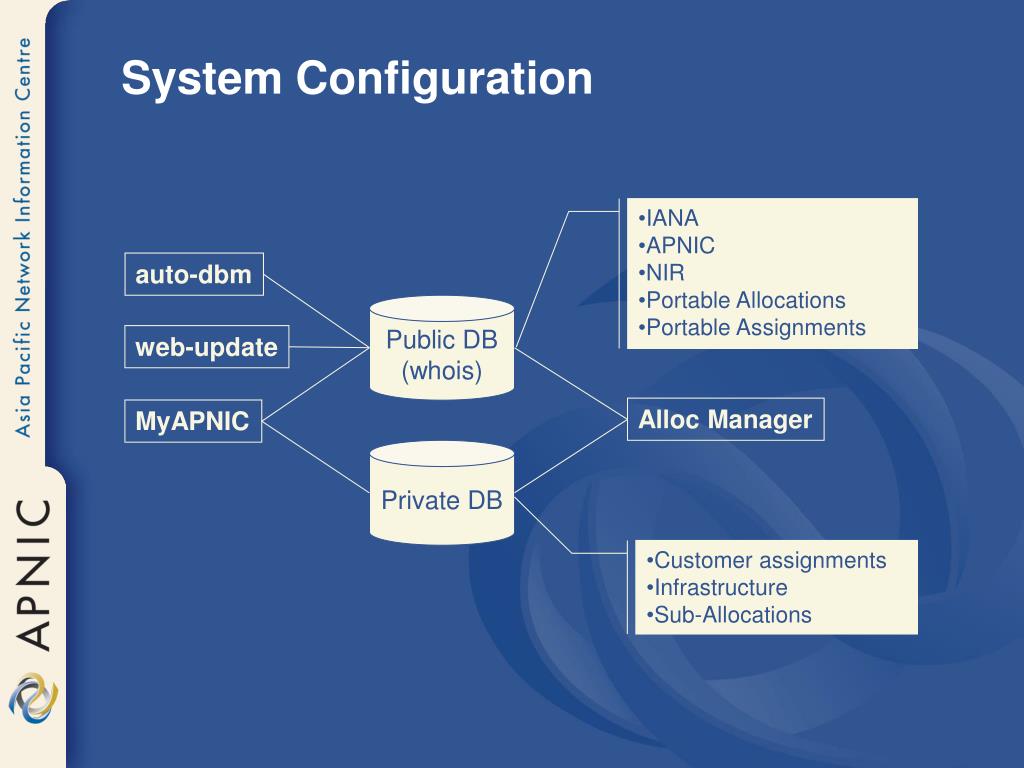 Asia Pacific Network Information Centre

APNIC

System Configuration

auto-dbm

web-update

MyAPNIC

Public DB
(whois)

Private DB

•IANA
•APNIC
•NIR
•Portable Allocations
•Portable Assignments

Alloc Manager

•Customer assignments
•Infrastructure
•Sub-Allocations